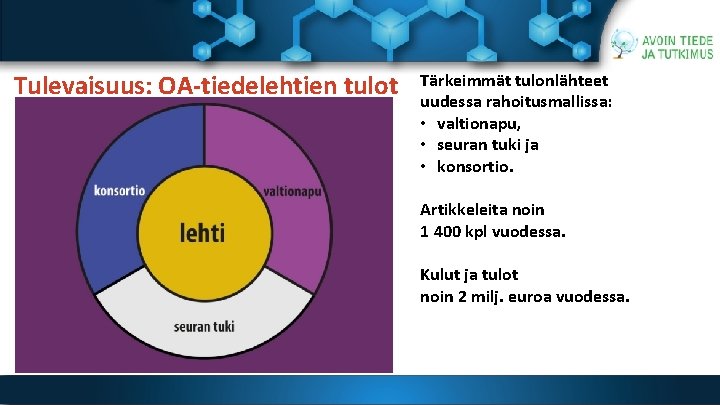 AVOIN TIEDE JA TUTKIMUS

Tulevaisuus: OA-tiedelehtien tulot

konsortio
valtionapu
lehti
seuran tuki

Tärkeimmät tulonlähteet uudessa rahoitusmallissa:
• valtionapu,
• seuran tuki ja
• konsortio.

Artikkeleita noin 1 400 kpl vuodessa.

Kulut ja tulot noin 2 milj. euroa vuodessa.